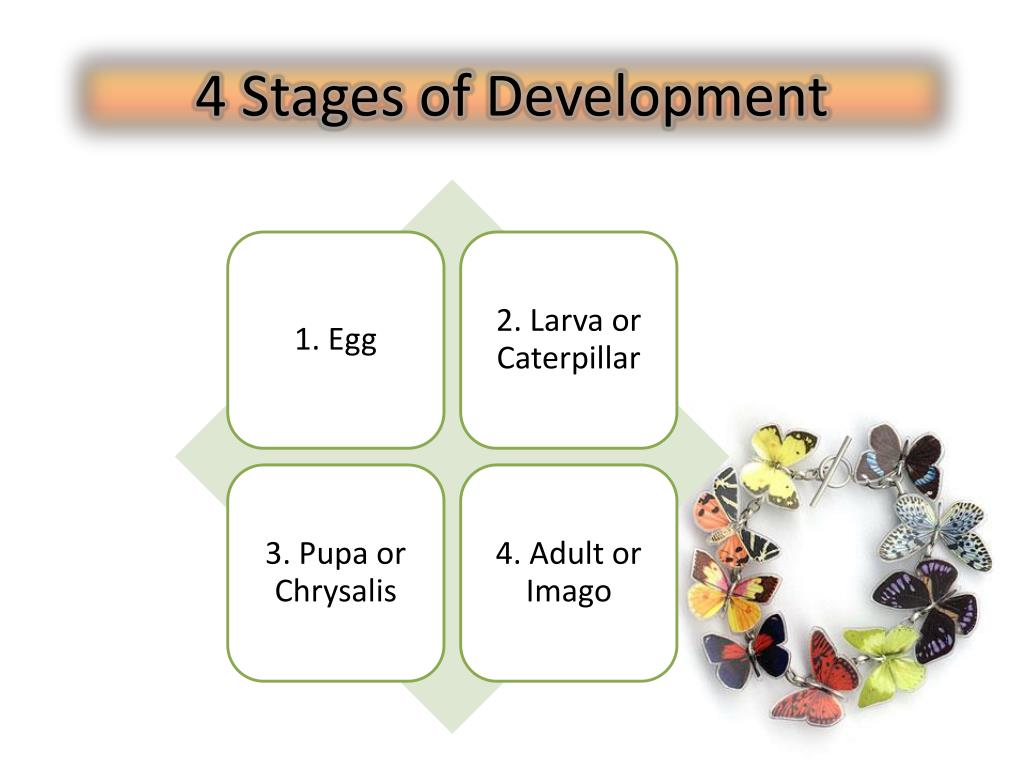 4 Stages of Development

1. Egg

2. Larva or Caterpillar

3. Pupa or Chrysalis

4. Adult or Imago